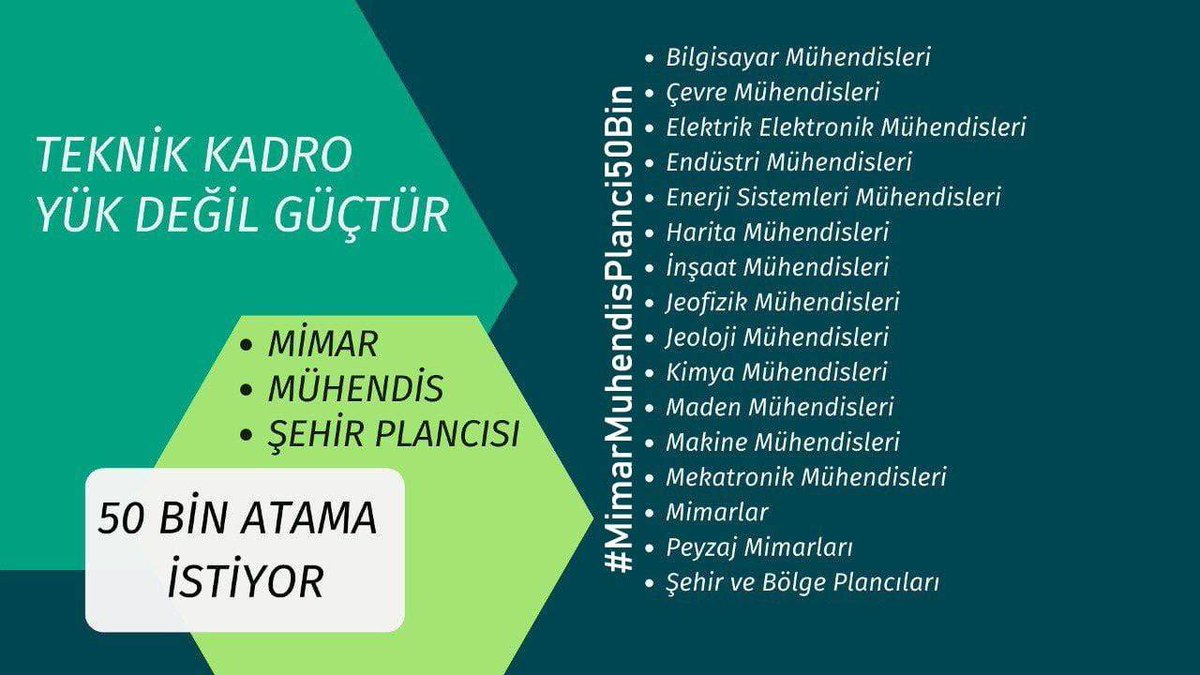 TEKNİK KADRO
YÜK DEĞİL GÜÇTÜR

• MİMAR
• MÜHENDİS
• ŞEHİR PLANCISI

50 BİN ATAMA
İSTİYOR

#MimarMuhendisPlanci50Bin

• Bilgisayar Mühendisleri
• Çevre Mühendisleri
• Elektrik Elektronik Mühendisleri
• Endüstri Mühendisleri
• Enerji Sistemleri Mühendisleri
• Harita Mühendisleri
• İnşaat Mühendisleri
• Jeofizik Mühendisleri
• Jeoloji Mühendisleri
• Kimya Mühendisleri
• Maden Mühendisleri
• Makine Mühendisleri
• Mekatronik Mühendisleri
• Mimarlar
• Peyzaj Mimarları
• Şehir ve Bölge Plancıları